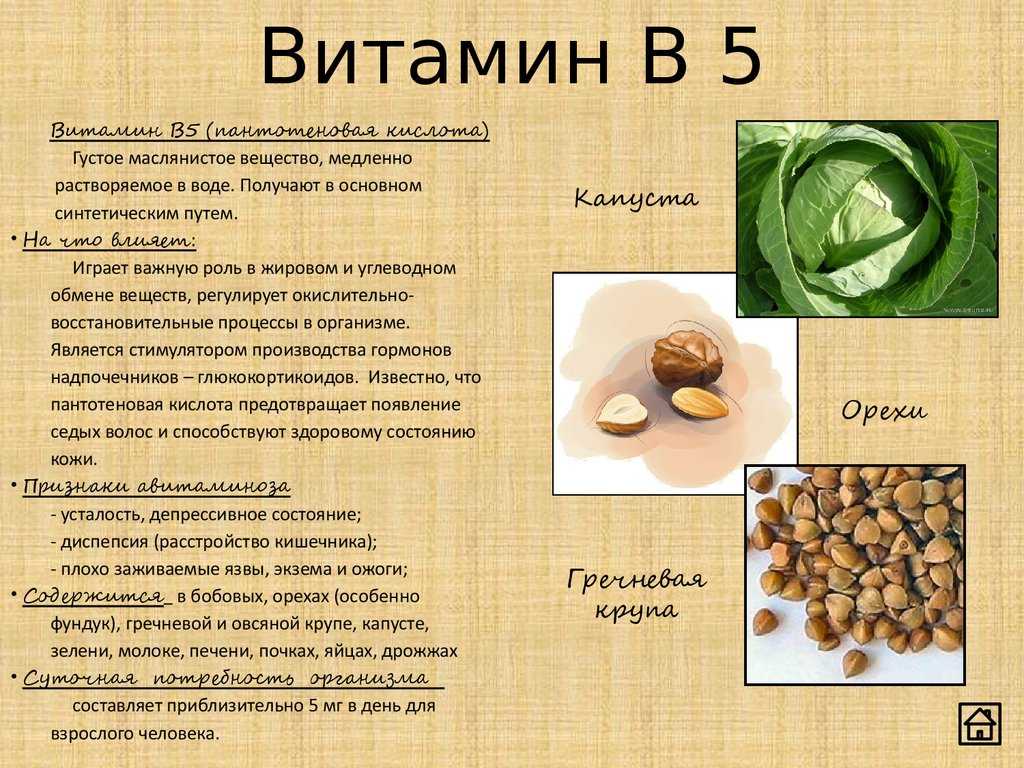 Витамин В 5

Витамин В5 (пантотеновая кислота)
Густое маслянистое вещество, медленно растворяемое в воде. Получают в основном синтетическим путем.

• На что влияет:
Играет важную роль в жировом и углеводном обмене веществ, регулирует окислительно-восстановительные процессы в организме. Является стимулятором производства гормонов надпочечников – глюкокортикоидов. Известно, что пантотеновая кислота предотвращает появление седых волос и способствуют здоровому состоянию кожи.

• Признаки авитаминоза
- усталость, депрессивное состояние;
- диспепсия (расстройство кишечника);
- плохо заживаемые язвы, экзема и ожоги;

• Содержится в бобовых, орехах (особенно фундук), гречневой и овсяной крупе, капусте, зелени, молоке, печени, почках, яйцах, дрожжах

• Суточная потребность организма
составляет приблизительно 5 мг в день для взрослого человека.

Капуста

Орехи

Гречневая крупа